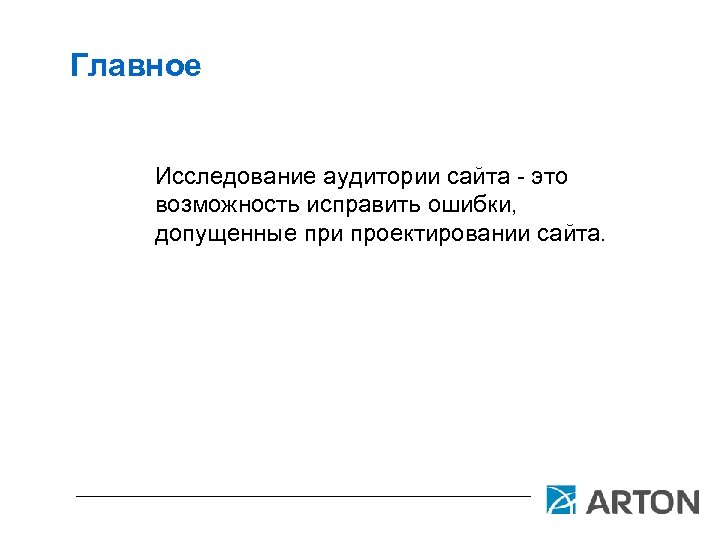 Главное

Исследование аудитории сайта - это возможность исправить ошибки, допущенные при проектировании сайта.

ARTON